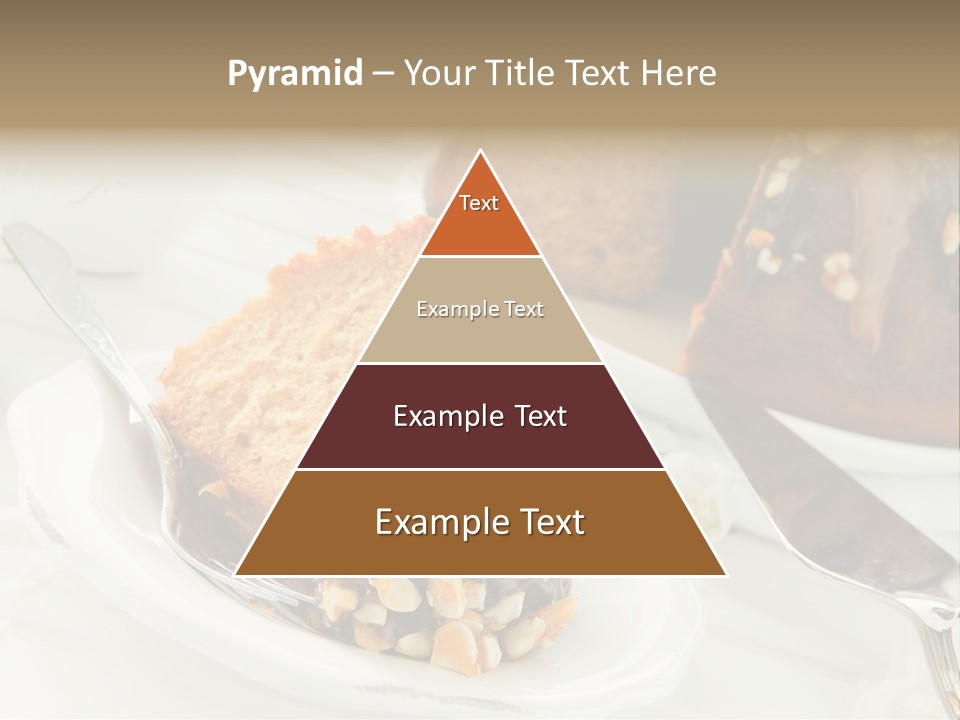 Pyramid – Your Title Text Here

Text

Example Text

Example Text

Example Text